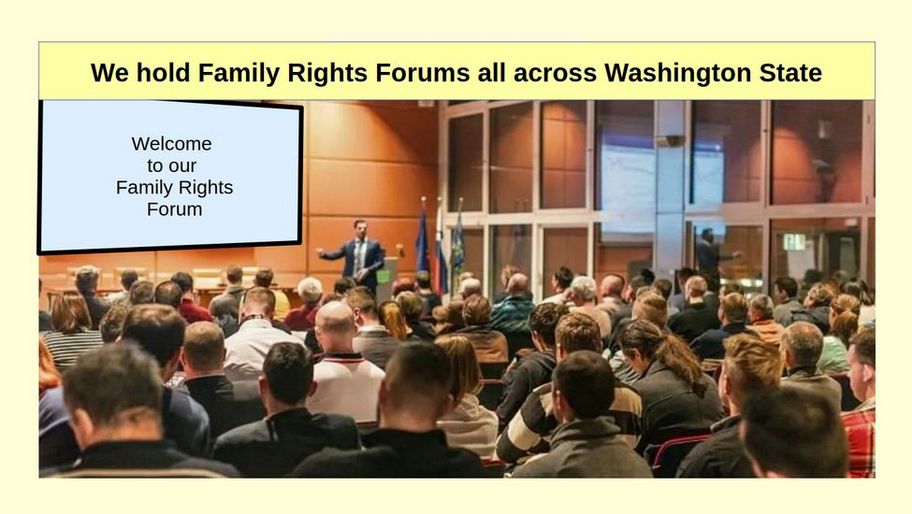 We hold Family Rights Forums all across Washington State

Welcome to our Family Rights Forum